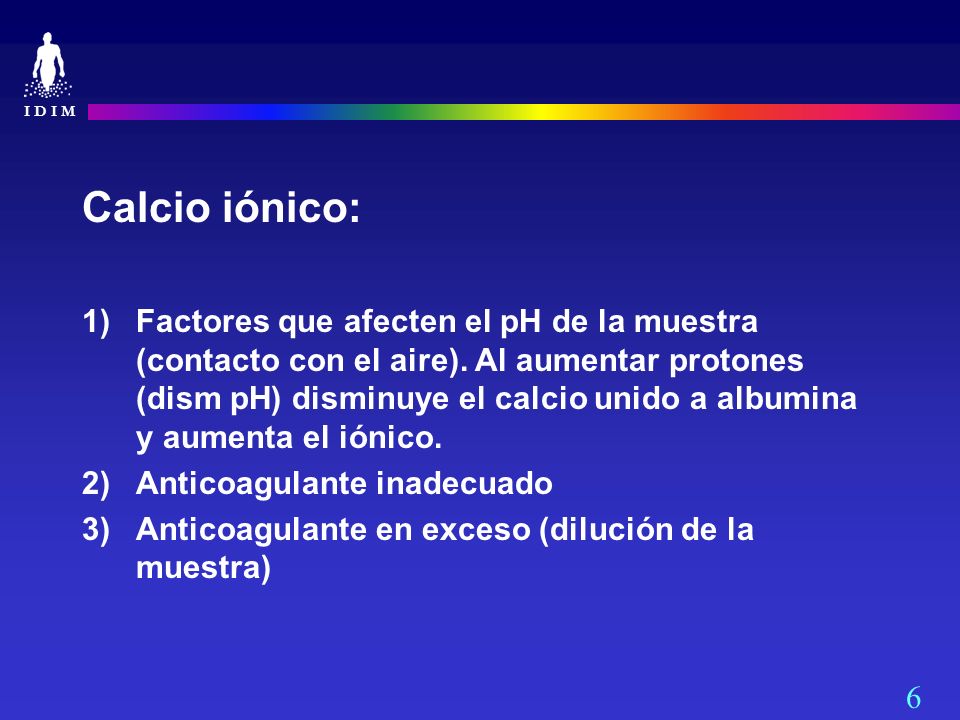 IDIM

Calcio iónico:

1) Factores que afecten el pH de la muestra (contacto con el aire). Al aumentar protones (dism pH) disminuye el calcio unido a albumina y aumenta el iónico.
2) Anticoagulante inadecuado
3) Anticoagulante en exceso (dilución de la muestra)

6